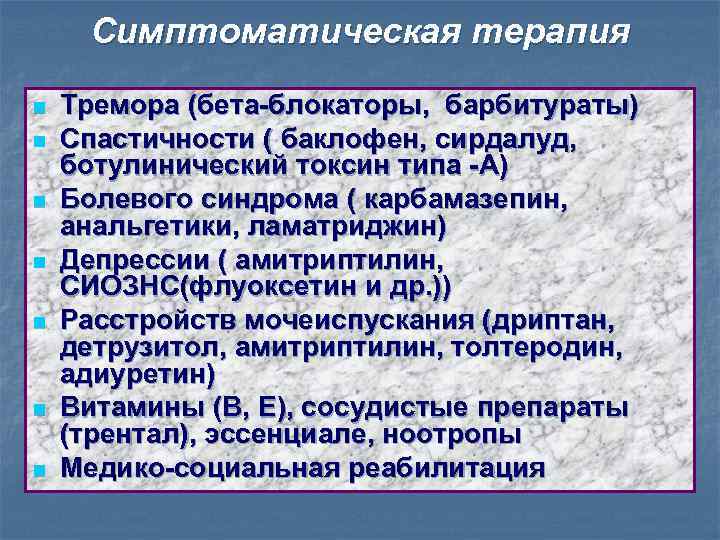 Симптоматическая терапия

- Тремора (бета-блокаторы, барбитураты)
- Спастичности ( баклофен, сирдалуд, ботулинический токсин типа -А)
- Болевого синдрома ( карбамазепин, анальгетики, ламатриджин)
- Депрессии ( амитриптилин, СИОЗНС(флуоксетин и др.))
- Расстройств мочеиспускания (дриптан, детрузитол, амитриптилин, толтеродин, адиуретин)
- Витамины (В, Е), сосудистые препараты (трентал), эссенциале, ноотропы
- Медико-социальная реабилитация